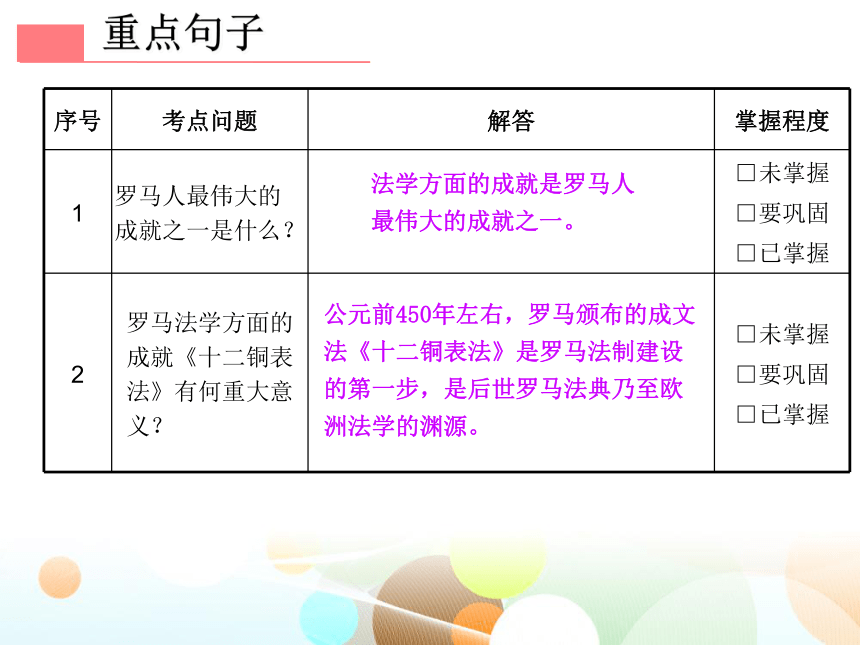 重点句子

| 序号 | 考点问题 | 解答 | 掌握程度 |
|---|---|---|---|
| 1 | 罗马人最伟大的成就之一是什么？ | 法学方面的成就是罗马人最伟大的成就之一。 | □未掌握 □要巩固 □已掌握 |
| 2 | 罗马法学方面的成就《十二铜表法》有何重大意义？ | 公元前450年左右，罗马颁布的成文法《十二铜表法》是罗马法制建设的第一步，是后世罗马法典乃至欧洲法学的渊源。 | □未掌握 □要巩固 □已掌握 |